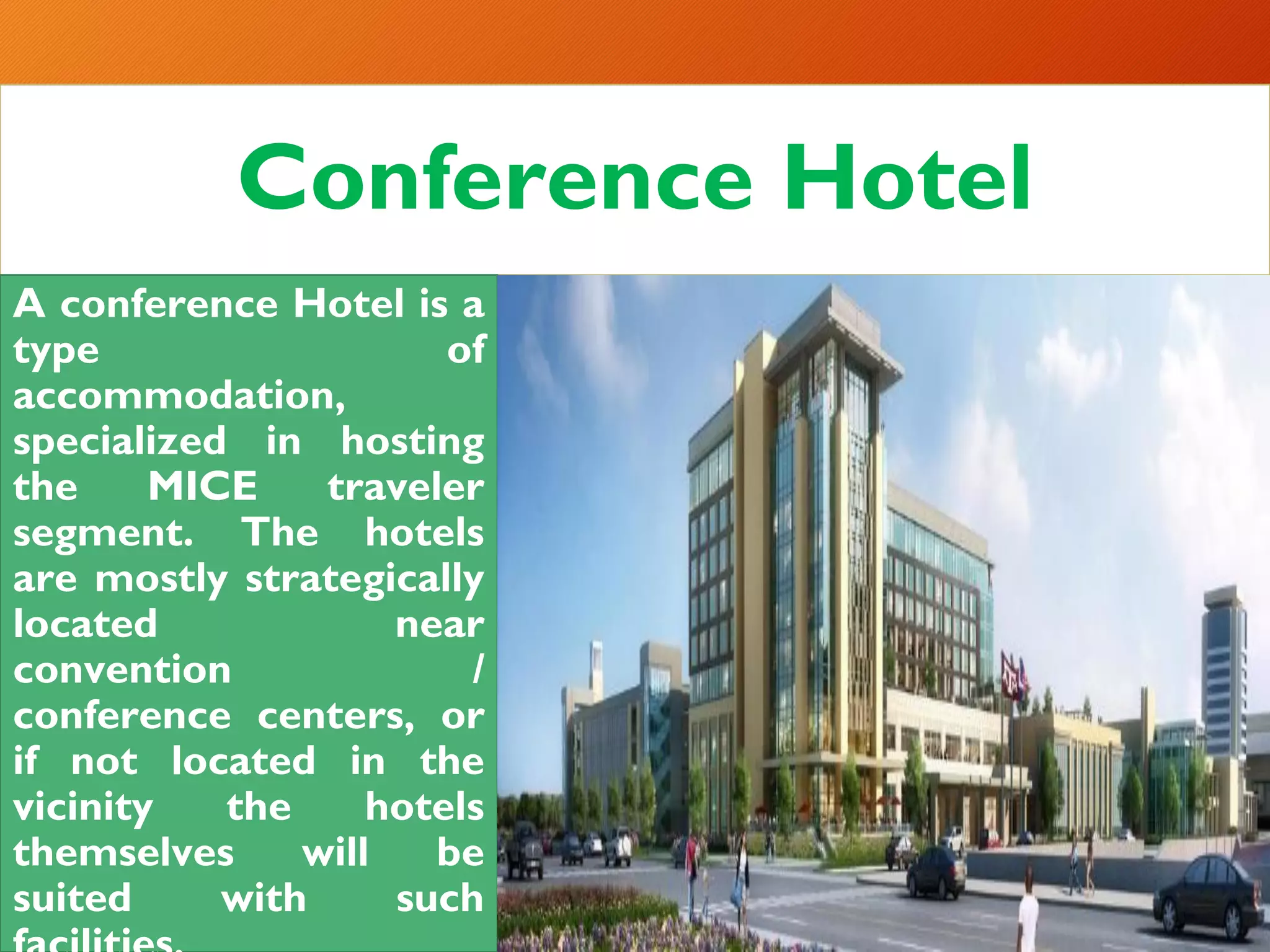 Conference Hotel

A conference Hotel is a type of accommodation, specialized in hosting the MICE traveler segment. The hotels are mostly strategically located near convention / conference centers, or if not located in the vicinity the hotels themselves will be suited with such facilities.